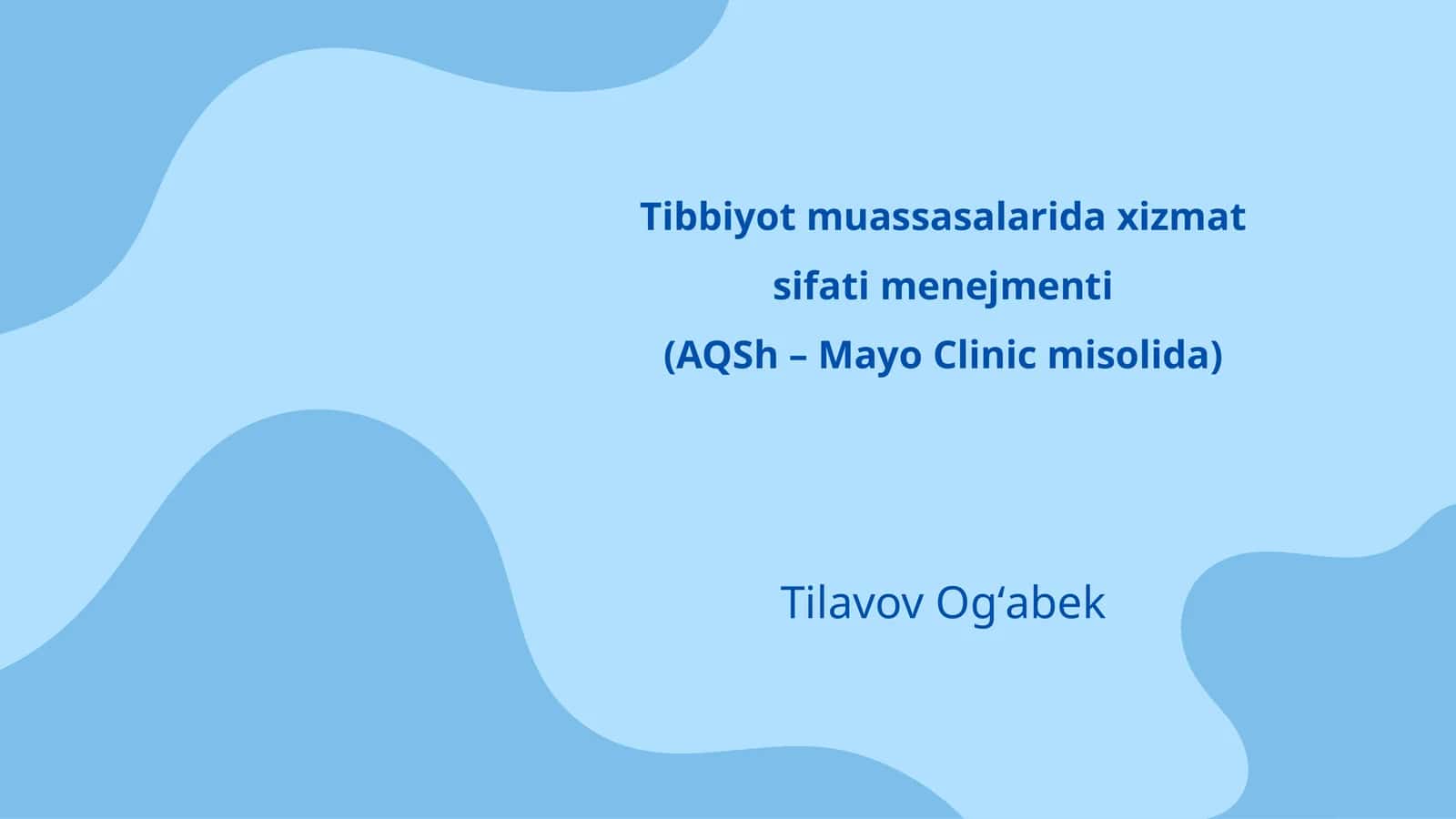 Tibbiyot muassasalarida xizmat sifati menejmenti
(AQSh – Mayo Clinic misolida)

Tilavov Og‘abek